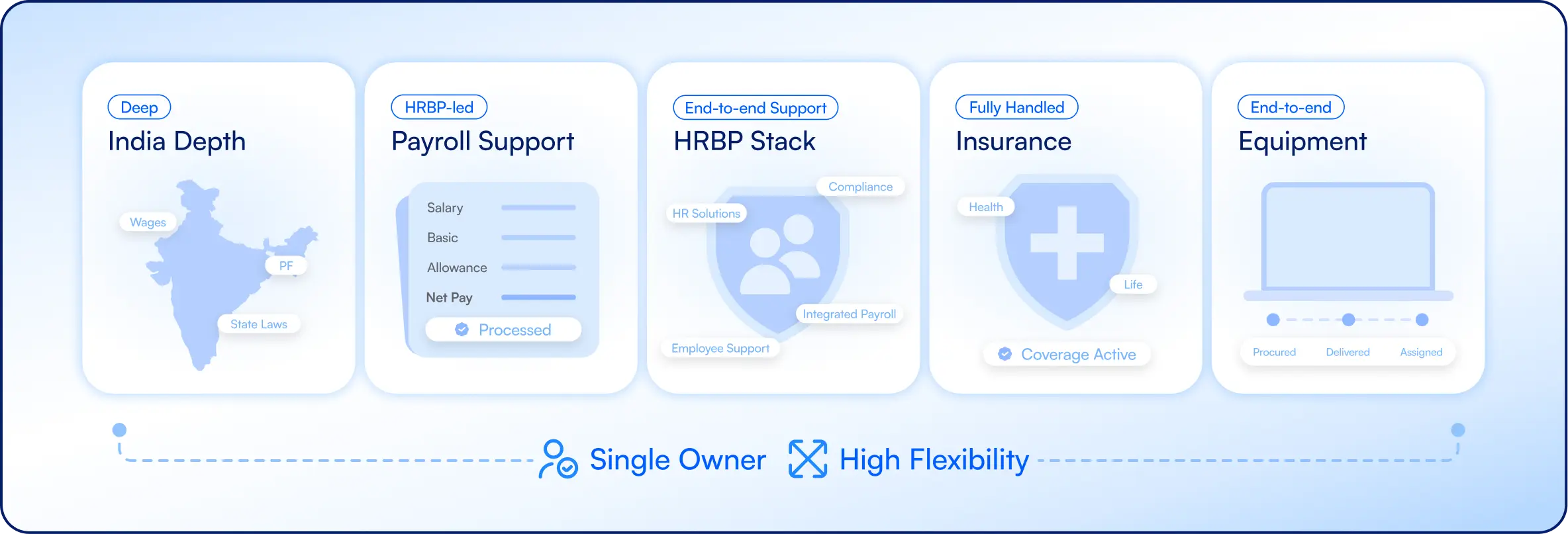 Deep
India Depth

Wages
PF
State Laws

HRBP-led
Payroll Support

Salary
Basic
Allowance
Net Pay
Processed

End-to-end Support
HRBP Stack

Compliance
HR Solutions
Integrated Payroll
Employee Support

Fully Handled
Insurance

Health
Life
Coverage Active

End-to-end
Equipment

Procured
Delivered
Assigned

Single Owner
High Flexibility